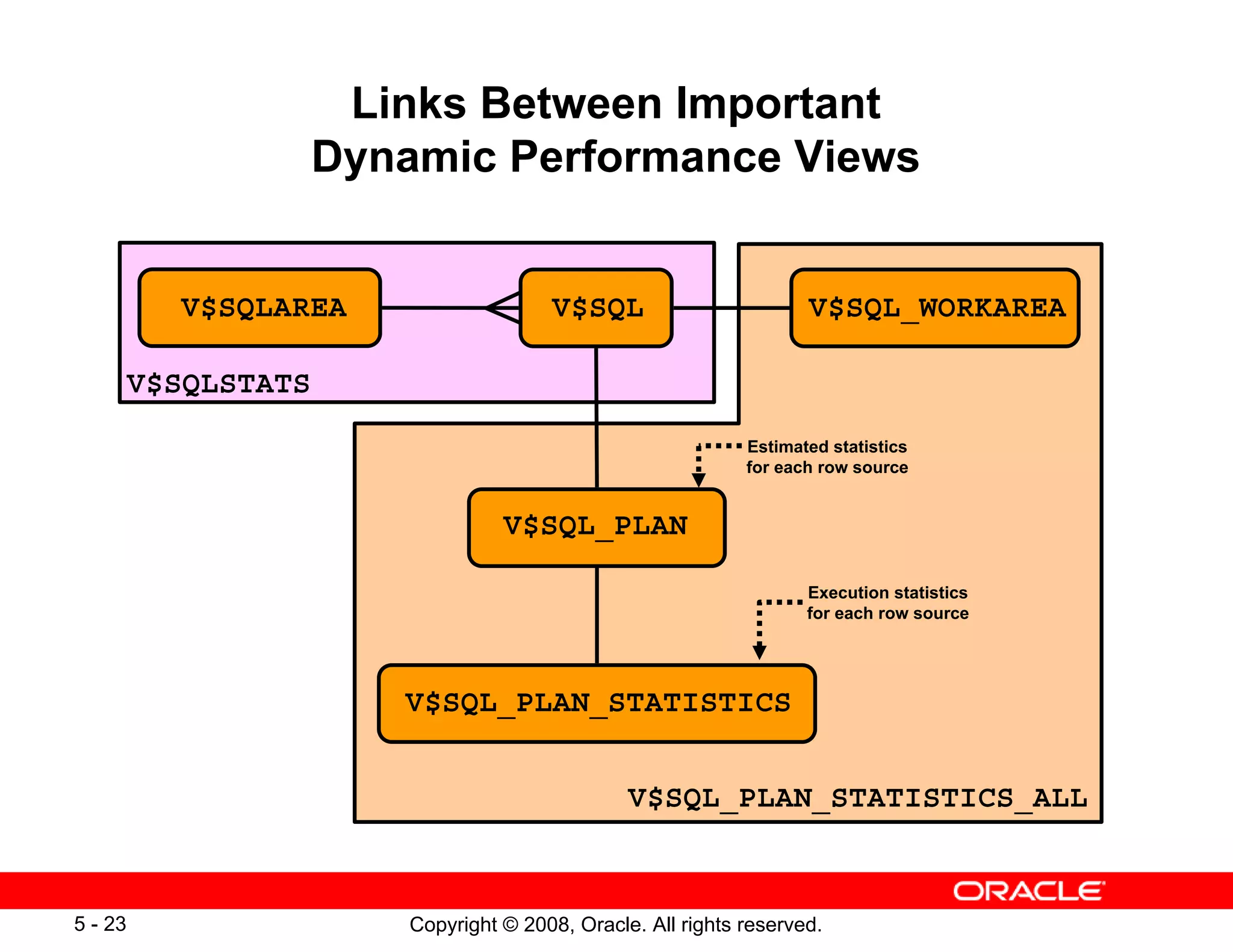 Links Between Important Dynamic Performance Views

V$SQLAREA

V$SQL

V$SQL_WORKAREA

V$SQLSTATS

Estimated statistics for each row source

V$SQL_PLAN

Execution statistics for each row source

V$SQL_PLAN_STATISTICS

V$SQL_PLAN_STATISTICS_ALL

ORACLE

5 - 23

Copyright © 2008, Oracle. All rights reserved.